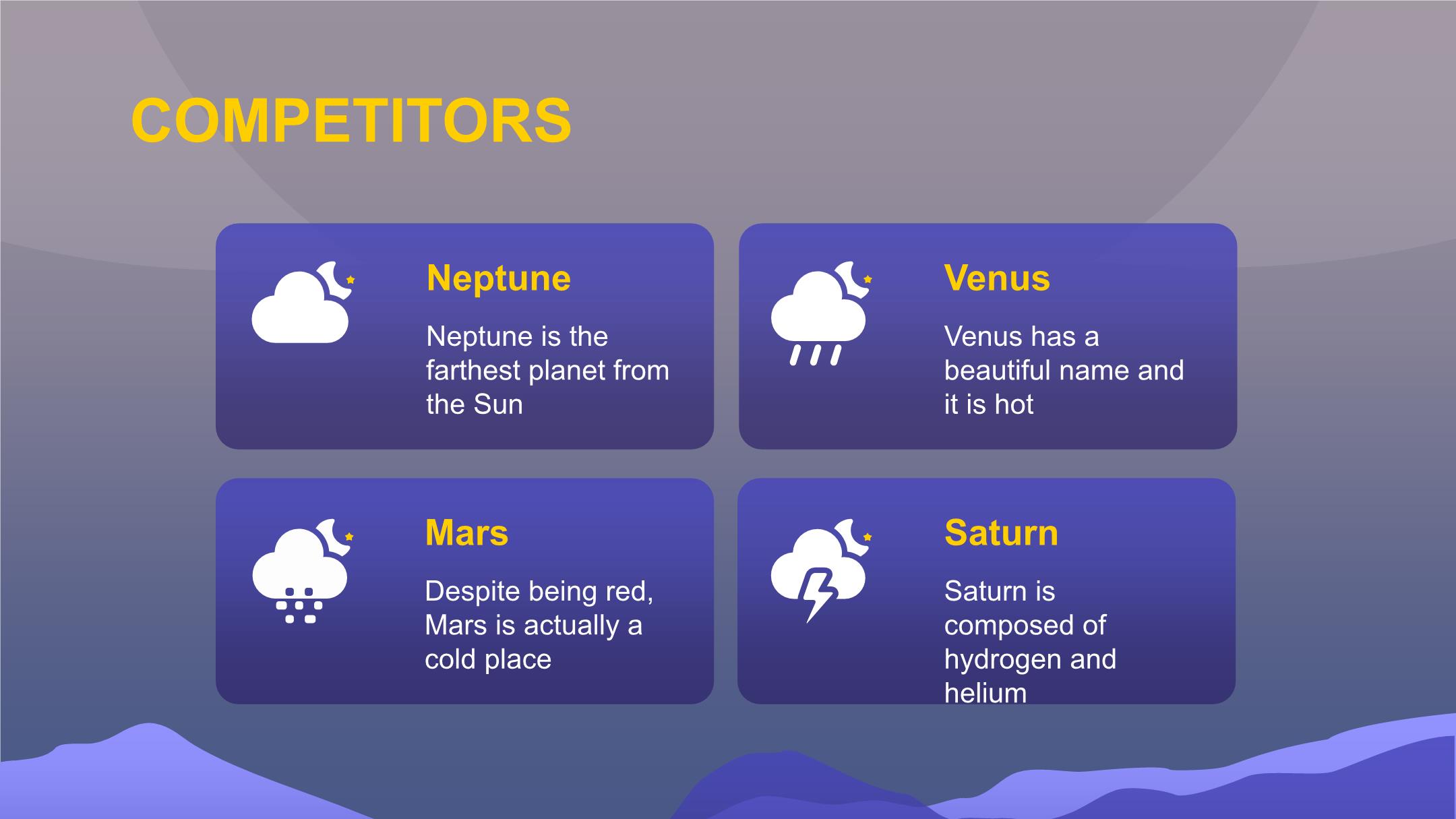 COMPETITORS

Neptune

Neptune is the farthest planet from the Sun

Venus

Venus has a beautiful name and it is hot

Mars

Despite being red, Mars is actually a cold place

Saturn

Saturn is composed of hydrogen and helium